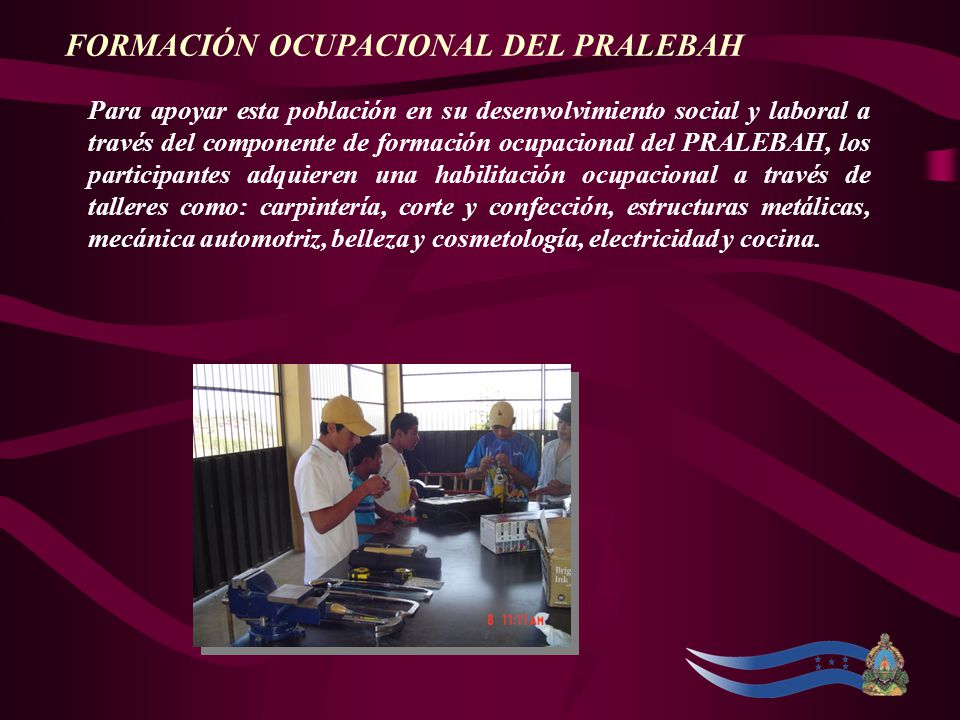 FORMACIÓN OCUPACIONAL DEL PRALEBAH

Para apoyar esta población en su desenvolvimiento social y laboral a través del componente de formación ocupacional del PRALEBAH, los participantes adquieren una habilitación ocupacional a través de talleres como: carpintería, corte y confección, estructuras metálicas, mecánica automotriz, belleza y cosmetología, electricidad y cocina.

8 11:11AM